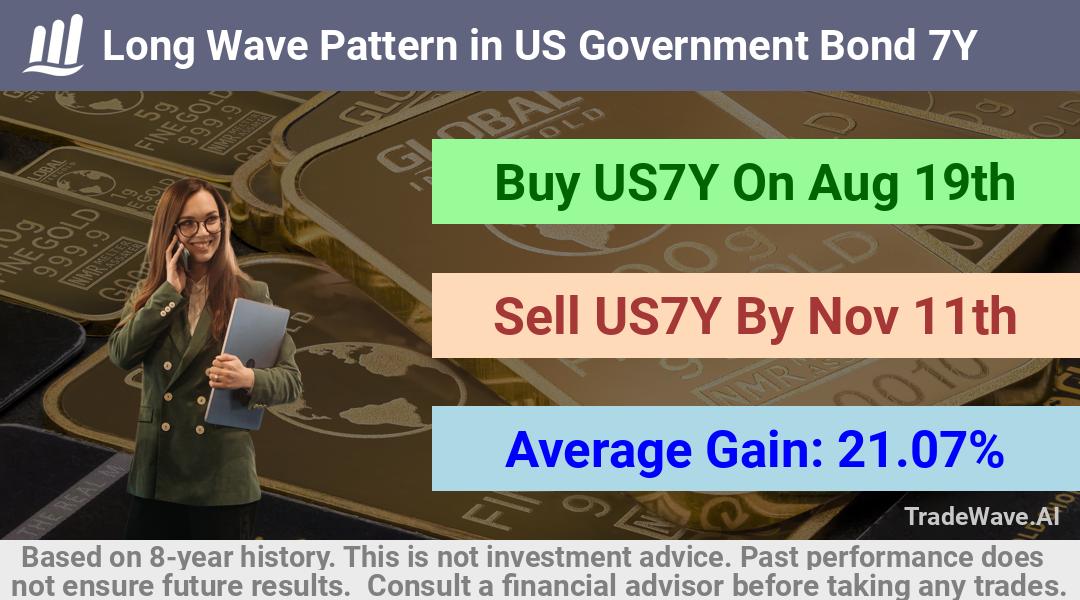 Long Wave Pattern in US Government Bond 7Y

Buy US7Y On Aug 19th

Sell US7Y By Nov 11th

Average Gain: 21.07%

TradeWave.AI

Based on 8-year history. This is not investment advice. Past performance does not ensure future results. Consult a financial advisor before taking any trades.